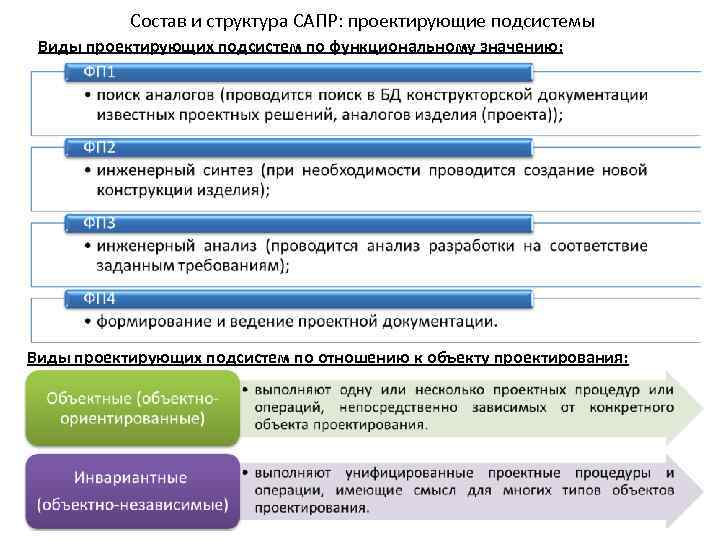 Состав и структура САПР: проектирующие подсистемы

Виды проектирующих подсистем по функциональному значению:

ФП1
• поиск аналогов (проводится поиск в БД конструкторской документации известных проектных решений, аналогов изделия (проекта));

ФП2
• инженерный синтез (при необходимости проводится создание новой конструкции изделия);

ФП3
• инженерный анализ (проводится анализ разработки на соответствие заданным требованиям);

ФП4
• формирование и ведение проектной документации.

Виды проектирующих подсистем по отношению к объекту проектирования:

Объектные (объектно-ориентированные)
• выполняют одну или несколько проектных процедур или операций, непосредственно зависимых от конкретного объекта проектирования.

Инвариантные (объектно-независимые)
• выполняют унифицированные проектные процедуры и операции, имеющие смысл для многих типов объектов проектирования.